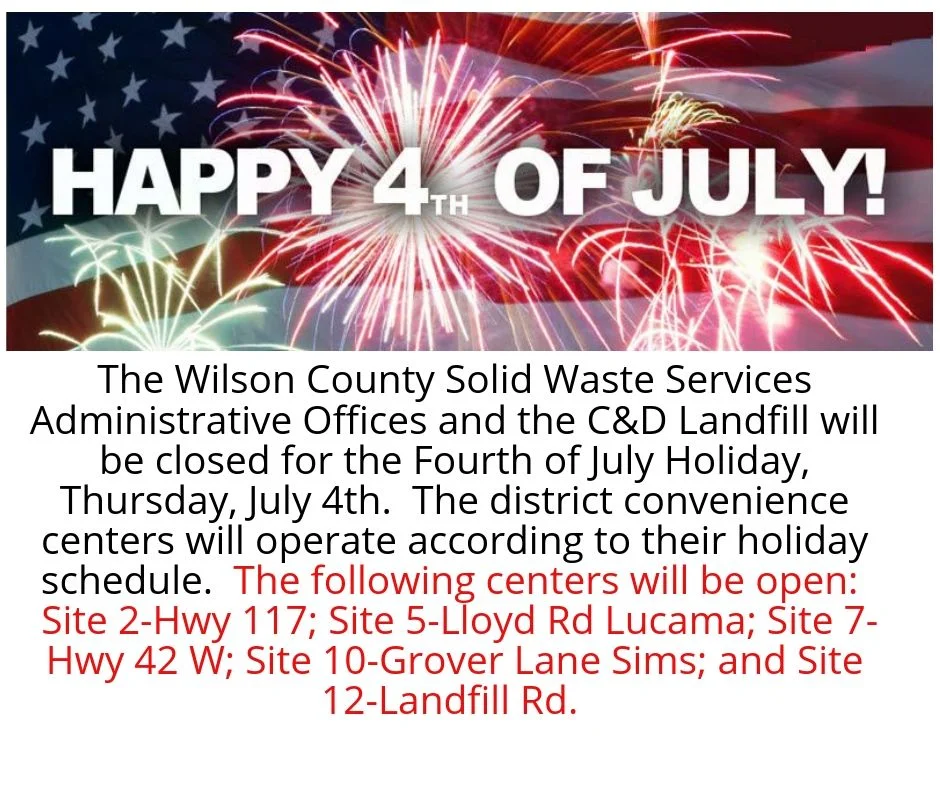 HAPPY 4TH OF JULY!

The Wilson County Solid Waste Services Administrative Offices and the C&D Landfill will be closed for the Fourth of July Holiday, Thursday, July 4th. The district convenience centers will operate according to their holiday schedule. The following centers will be open: Site 2-Hwy 117; Site 5-Lloyd Rd Lucama; Site 7-Hwy 42 W; Site 10-Grover Lane Sims; and Site 12-Landfill Rd.